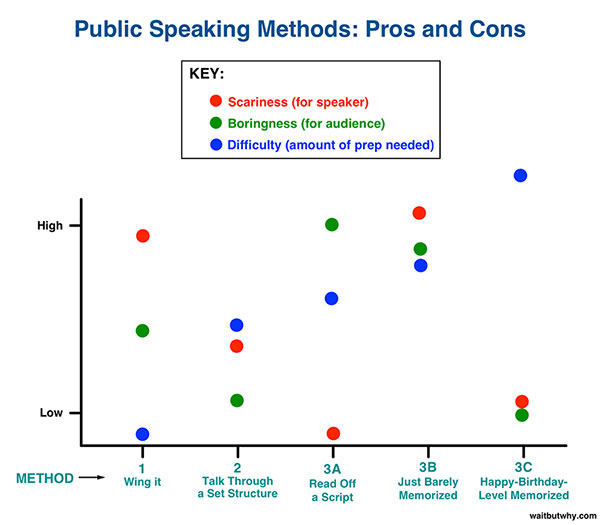 Public Speaking Methods: Pros and Cons

KEY:
Scariness (for speaker)
Boringness (for audience)
Difficulty (amount of prep needed)

High

Low

METHOD →

1
Wing it

2
Talk Through a Set Structure

3A
Read Off a Script

3B
Just Barely Memorized

3C
Happy-Birthday-Level Memorized

waitbutwhy.com